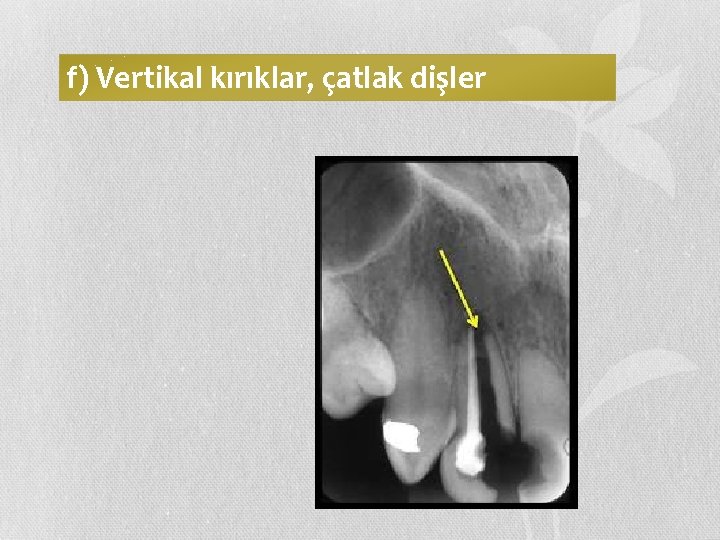 f) Vertikal kırıklar, çatlak dişler